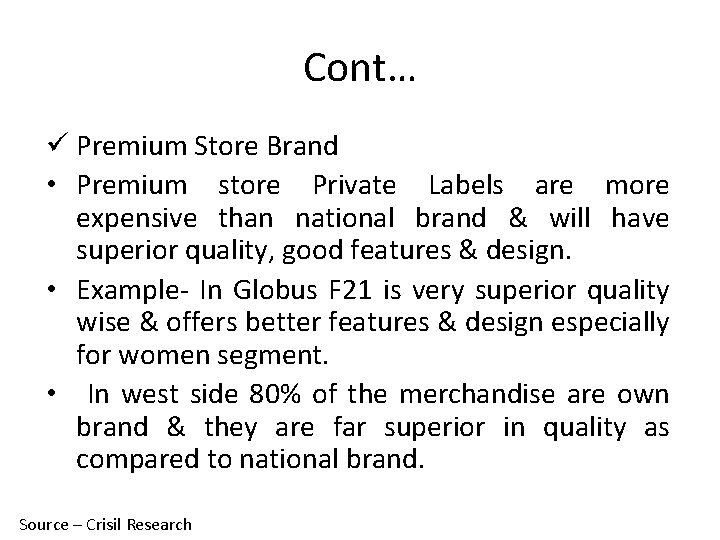 Cont…

✓ Premium Store Brand

• Premium store Private Labels are more expensive than national brand & will have superior quality, good features & design.

• Example- In Globus F21 is very superior quality wise & offers better features & design especially for women segment.

• In west side 80% of the merchandise are own brand & they are far superior in quality as compared to national brand.

Source – Crisil Research